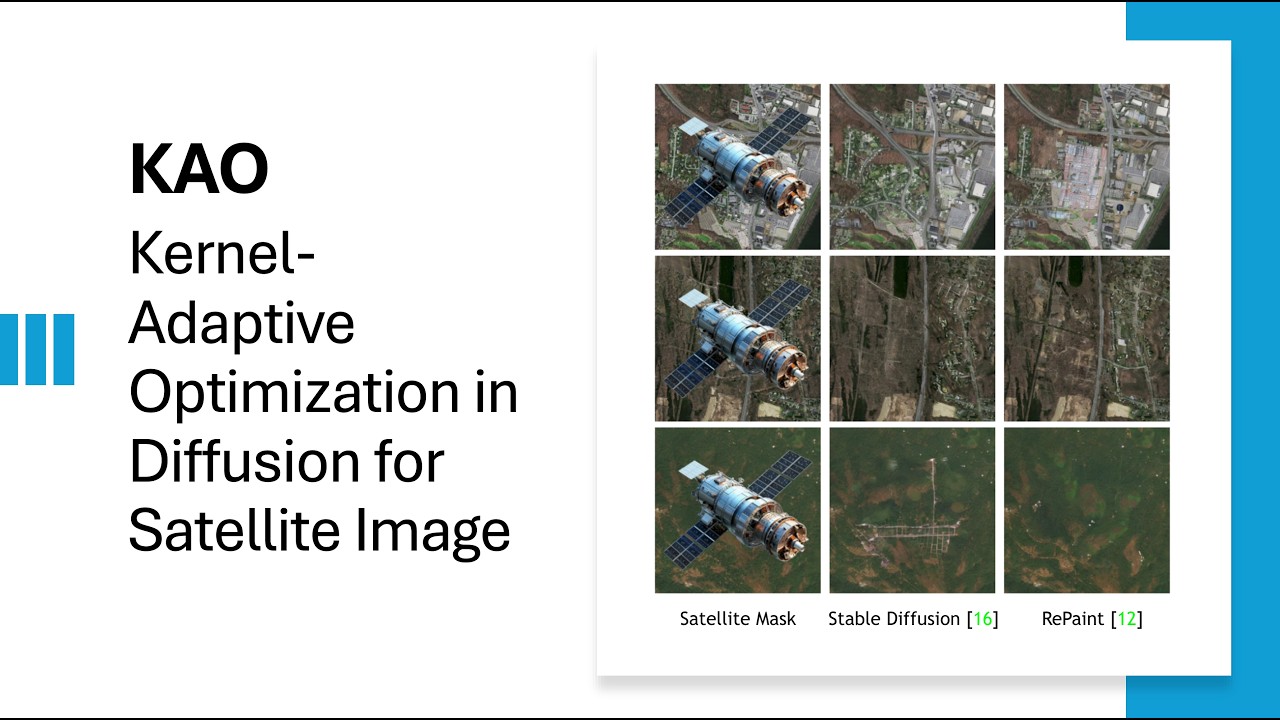 KAO

Kernel-Adaptive Optimization in Diffusion for Satellite Image

Satellite Mask Stable Diffusion [16] RePaint [12]